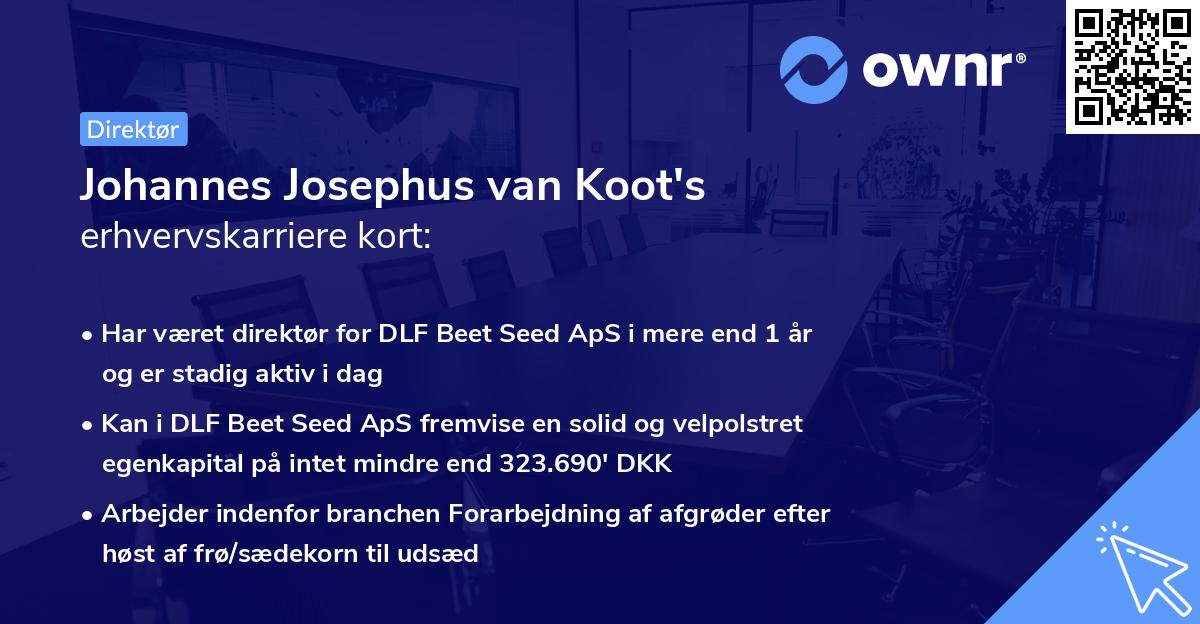 ownr®

Direktør

Johannes Josephus van Koot's
erhvervskarriere kort:

• Har været direktør for DLF Beet Seed ApS i mere end 1 år og er stadig aktiv i dag

• Kan i DLF Beet Seed ApS fremvise en solid og velpolstret egenkapital på intet mindre end 323.690' DKK

• Arbejder indenfor branchen Forarbejdning af afgrøder efter høst af frø/sædekorn til udsæd